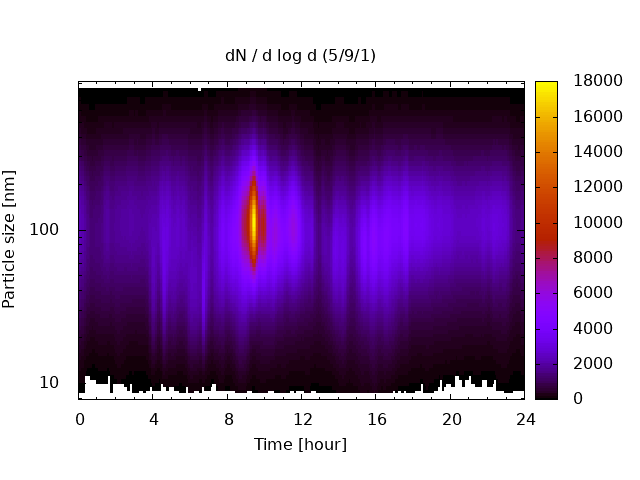 dN / d log d (5/9/1)

Particle size [nm]

100

10

0 4 8 12 16 20 24

Time [hour]

18000
16000
14000
12000
10000
8000
6000
4000
2000
0